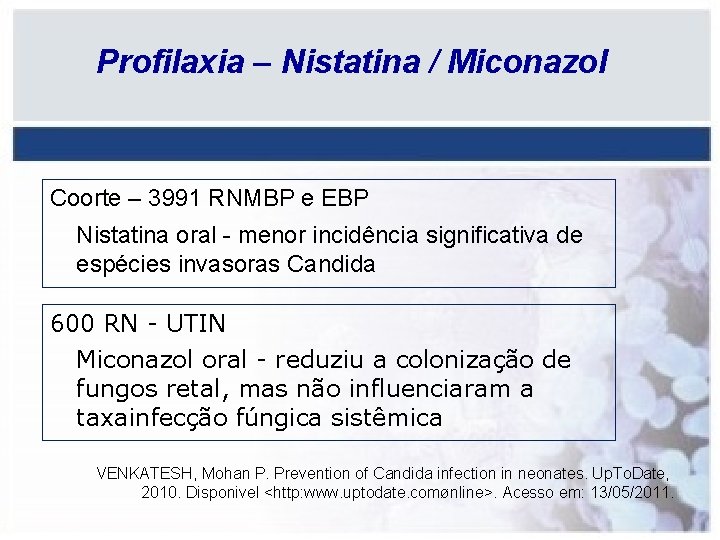 Profilaxia – Nistatina / Miconazol

Coorte – 3991 RNMBP e EBP

Nistatina oral - menor incidência significativa de espécies invasoras Candida

600 RN - UTIN

Miconazol oral - reduziu a colonização de fungos retal, mas não influenciaram a taxainfecção fúngica sistêmica

VENKATESH, Mohan P. Prevention of Candida infection in neonates. UpToDate, 2010. Disponivel <http:www.uptodate.comønline>. Acesso em: 13/05/2011.